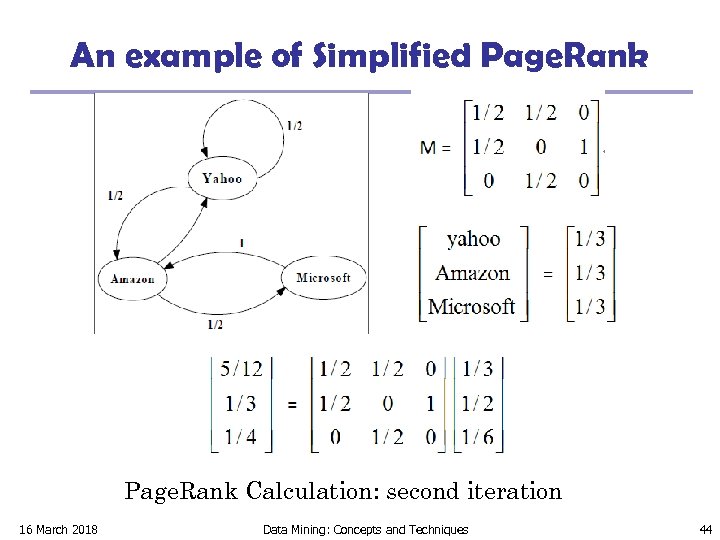 An example of Simplified PageRank

1/2

Yahoo

1/2

1

Amazon

Microsoft

1/2

$M = \begin{bmatrix} 1/2 & 1/2 & 0 \\ 1/2 & 0 & 1 \\ 0 & 1/2 & 0 \end{bmatrix}$

$\begin{bmatrix} \text{yahoo} \\ \text{Amazon} \\ \text{Microsoft} \end{bmatrix} = \begin{bmatrix} 1/3 \\ 1/3 \\ 1/3 \end{bmatrix}$

$\begin{bmatrix} 5/12 \\ 1/3 \\ 1/4 \end{bmatrix} = \begin{bmatrix} 1/2 & 1/2 & 0 \\ 1/2 & 0 & 1 \\ 0 & 1/2 & 0 \end{bmatrix} \begin{bmatrix} 1/3 \\ 1/2 \\ 1/6 \end{bmatrix}$

PageRank Calculation: second iteration

16 March 2018

Data Mining: Concepts and Techniques

44